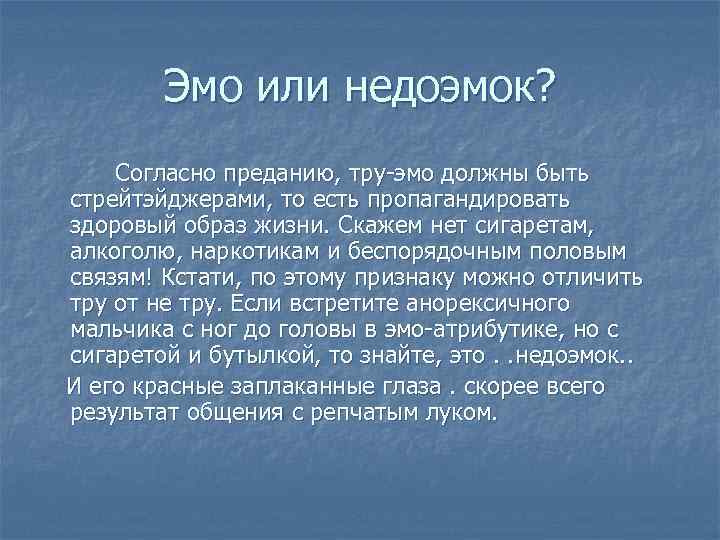 Эмо или недоэмок?

Согласно преданию, тру-эмо должны быть стрейтэйджерами, то есть пропагандировать здоровый образ жизни. Скажем нет сигаретам, алкоголю, наркотикам и беспорядочным половым связям! Кстати, по этому признаку можно отличить тру от не тру. Если встретите анорексичного мальчика с ног до головы в эмо-атрибутике, но с сигаретой и бутылкой, то знайте, это . .недоэмок..

И его красные заплаканные глаза . скорее всего результат общения с репчатым луком.